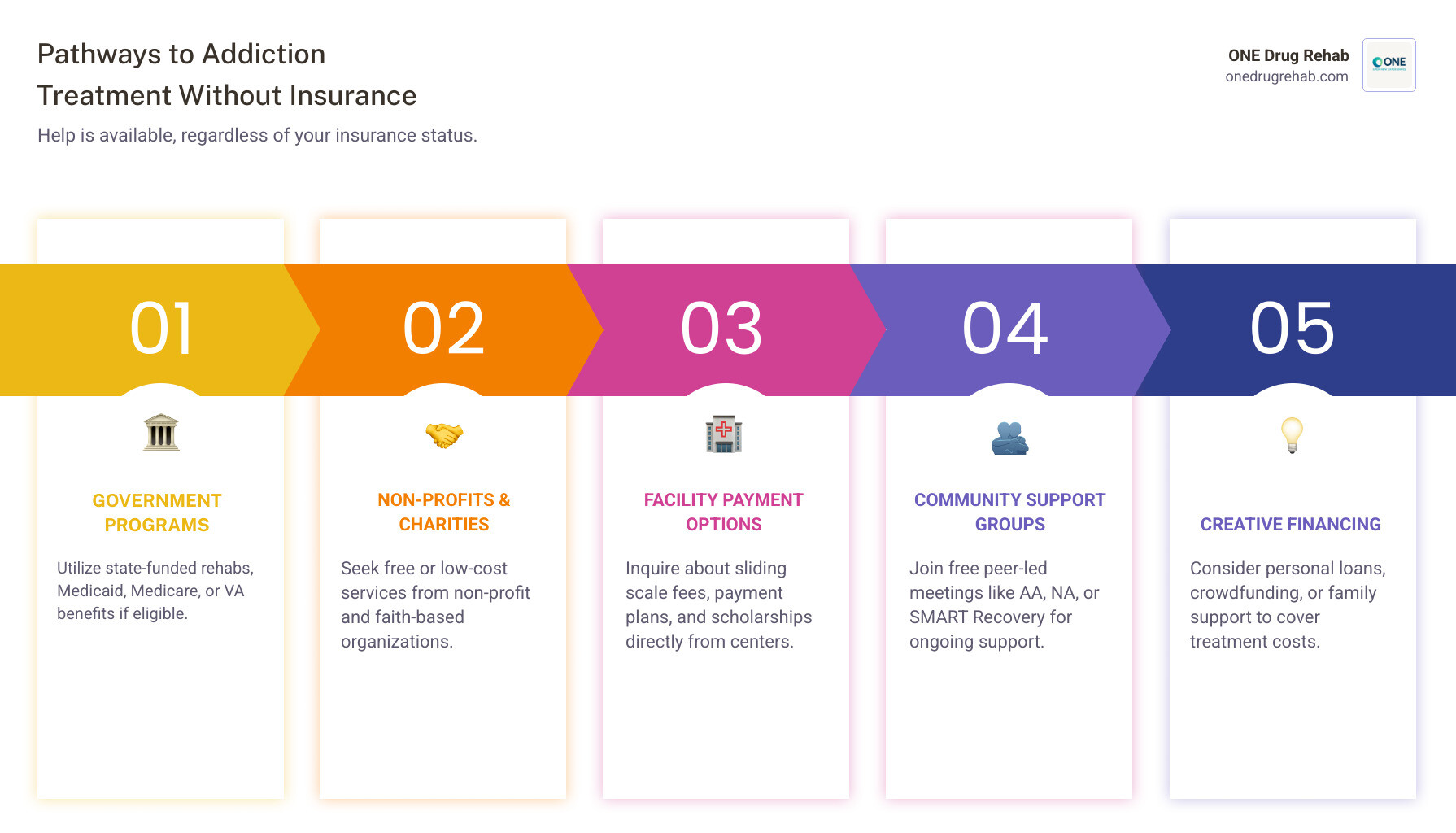 Pathways to Addiction Treatment Without Insurance

Help is available, regardless of your insurance status.

ONE Drug Rehab
onedrugrehab.com

ONE

01

GOVERNMENT PROGRAMS

Utilize state-funded rehabs, Medicaid, Medicare, or VA benefits if eligible.

02

NON-PROFITS & CHARITIES

Seek free or low-cost services from non-profit and faith-based organizations.

03

FACILITY PAYMENT OPTIONS

Inquire about sliding scale fees, payment plans, and scholarships directly from centers.

04

COMMUNITY SUPPORT GROUPS

Join free peer-led meetings like AA, NA, or SMART Recovery for ongoing support.

05

CREATIVE FINANCING

Consider personal loans, crowdfunding, or family support to cover treatment costs.